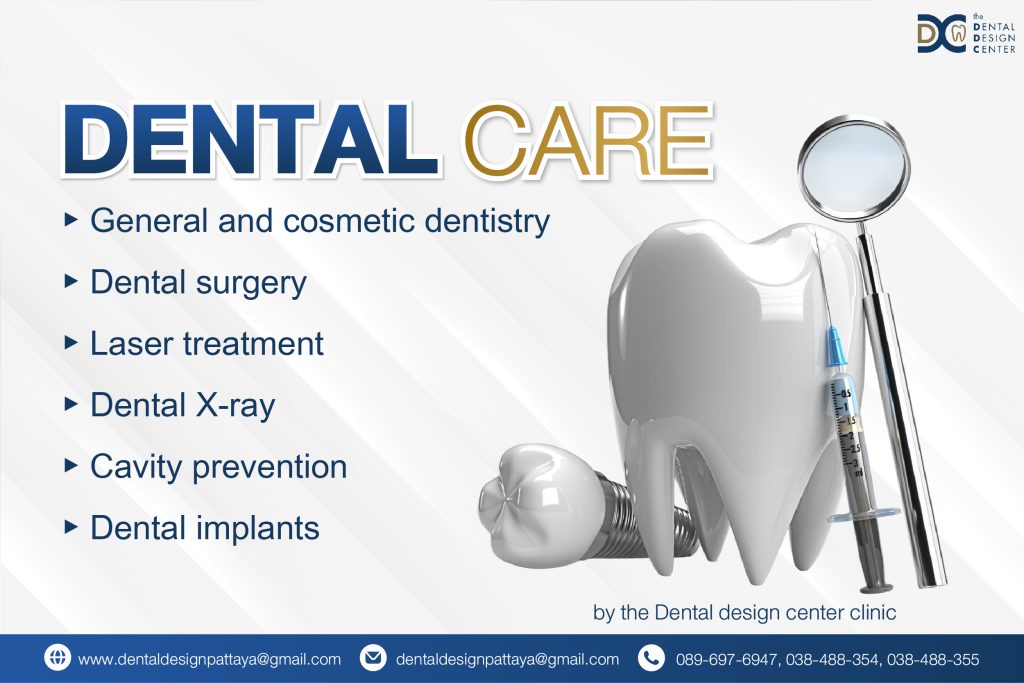 DC the DENTAL DESIGN CENTER

DENTAL CARE

▸ General and cosmetic dentistry

▸ Dental surgery

▸ Laser treatment

▸ Dental X-ray

▸ Cavity prevention

▸ Dental implants

0.5
1
1.5
2
2.5
3

by the Dental design center clinic

www.dentaldesignpattaya@gmail.com dentaldesignpattaya@gmail.com 089-697-6947, 038-488-354, 038-488-355